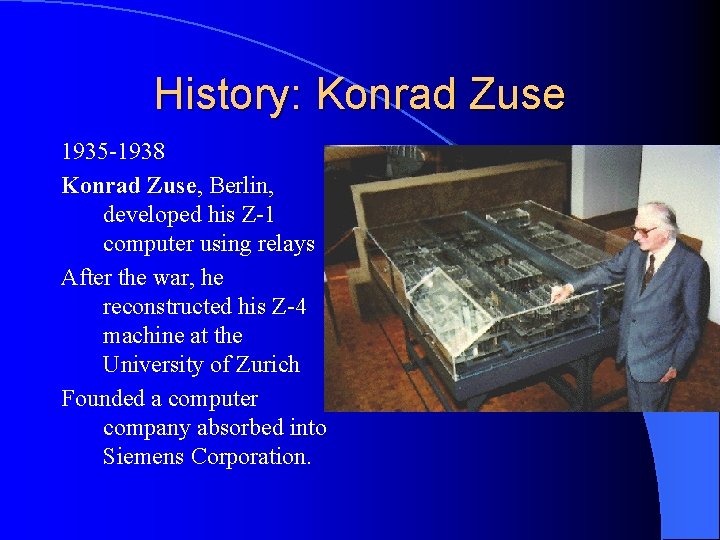 History: Konrad Zuse

1935-1938

Konrad Zuse, Berlin, developed his Z-1 computer using relays

After the war, he reconstructed his Z-4 machine at the University of Zurich

Founded a computer company absorbed into Siemens Corporation.